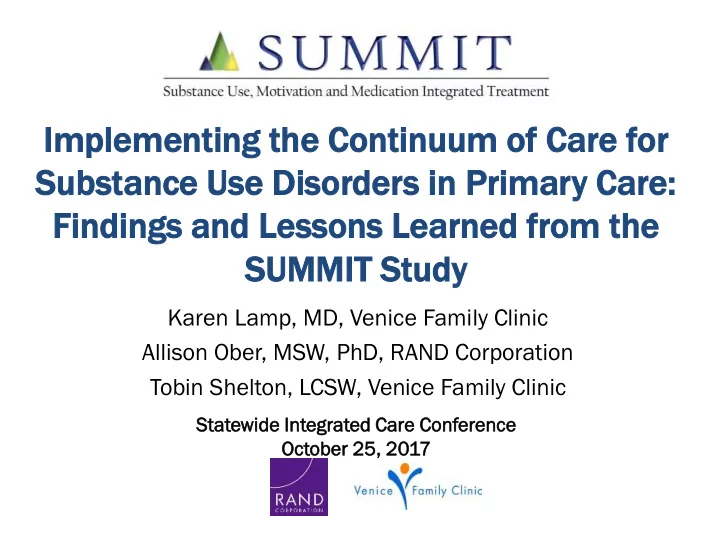 SUMMIT

Substance Use, Motivation and Medication Integrated Treatment

Implementing the Continuum of Care for Substance Use Disorders in Primary Care: Findings and Lessons Learned from the SUMMIT Study

Karen Lamp, MD, Venice Family Clinic

Allison Ober, MSW, PhD, RAND Corporation

Tobin Shelton, LCSW, Venice Family Clinic

Statewide Integrated Care Conference
October 25, 2017

RAND CORPORATION

Venice Family Clinic